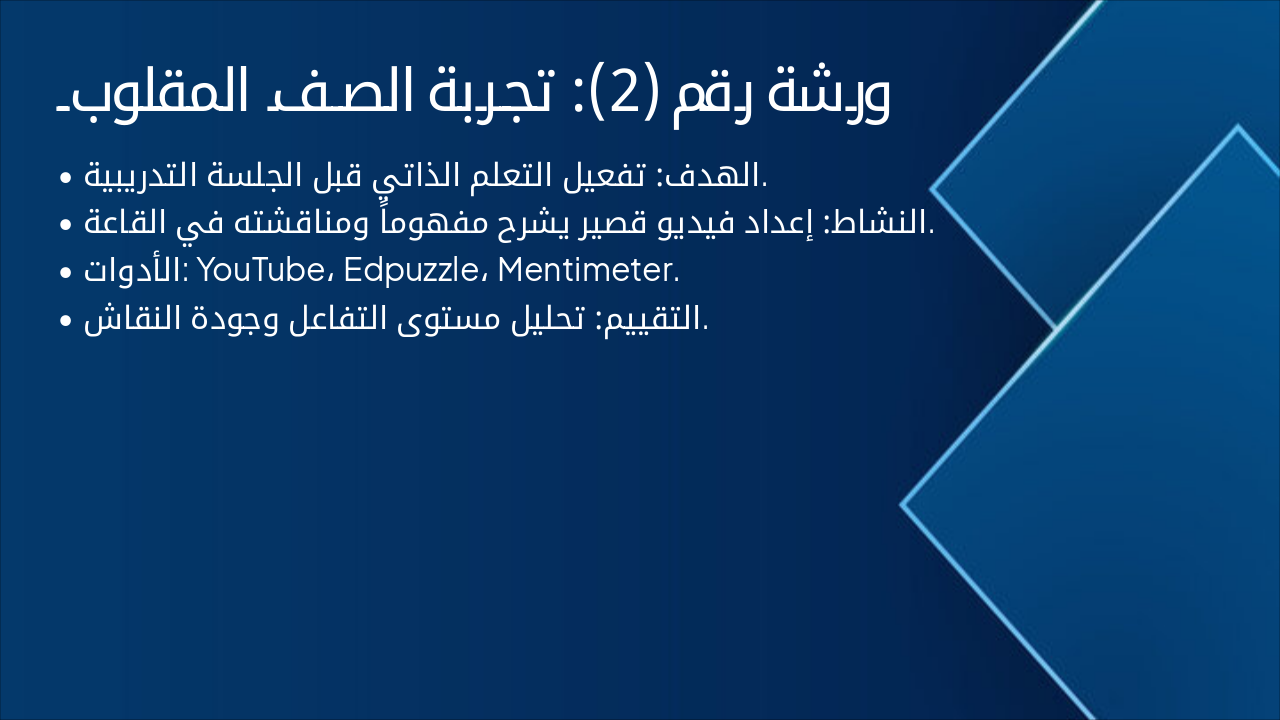 ورشة رقم (2): تجربة الصف المقلوب

• الهدف: تفعيل التعلم الذاتي قبل الجلسة التدريبية.
• النشاط: إعداد فيديو قصير يشرح مفهوماً ومناقشته في القاعة.
• الأدوات: YouTube، Edpuzzle، Mentimeter.
• التقييم: تحليل مستوى التفاعل وجودة النقاش.